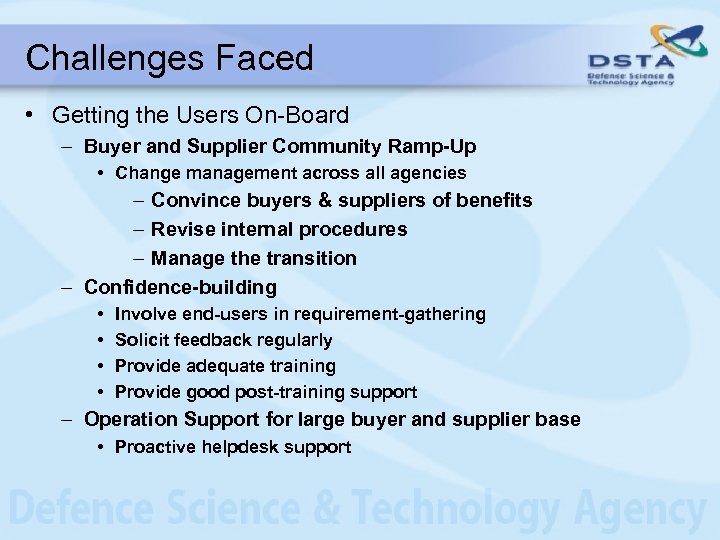 Challenges Faced

DSTA
Defence Science & Technology Agency

• Getting the Users On-Board
– Buyer and Supplier Community Ramp-Up
• Change management across all agencies
– Convince buyers & suppliers of benefits
– Revise internal procedures
– Manage the transition
– Confidence-building
• Involve end-users in requirement-gathering
• Solicit feedback regularly
• Provide adequate training
• Provide good post-training support
– Operation Support for large buyer and supplier base
• Proactive helpdesk support

Defence Science & Technology Agency